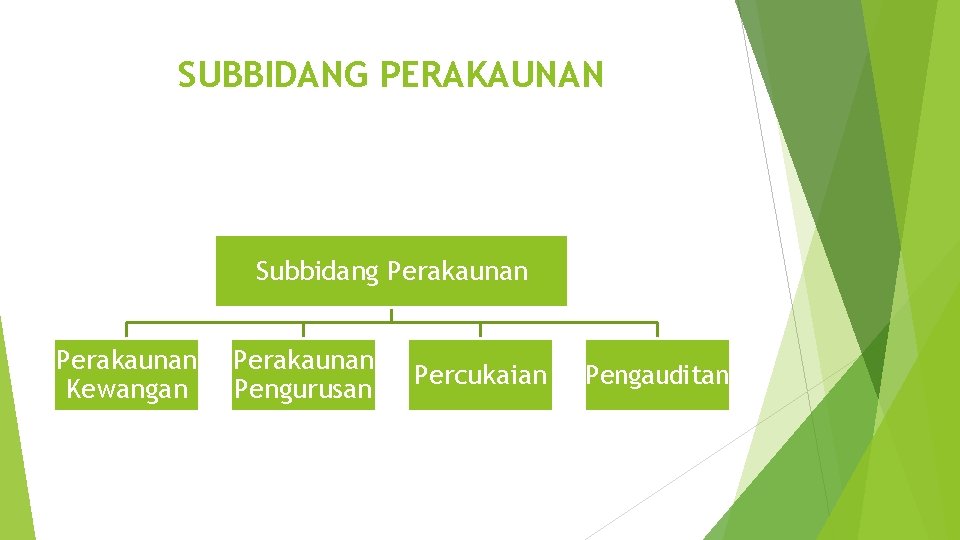 SUBBIDANG PERAKAUNAN

Subbidang Perakaunan

Perakaunan Kewangan

Perakaunan Pengurusan

Percukaian

Pengauditan